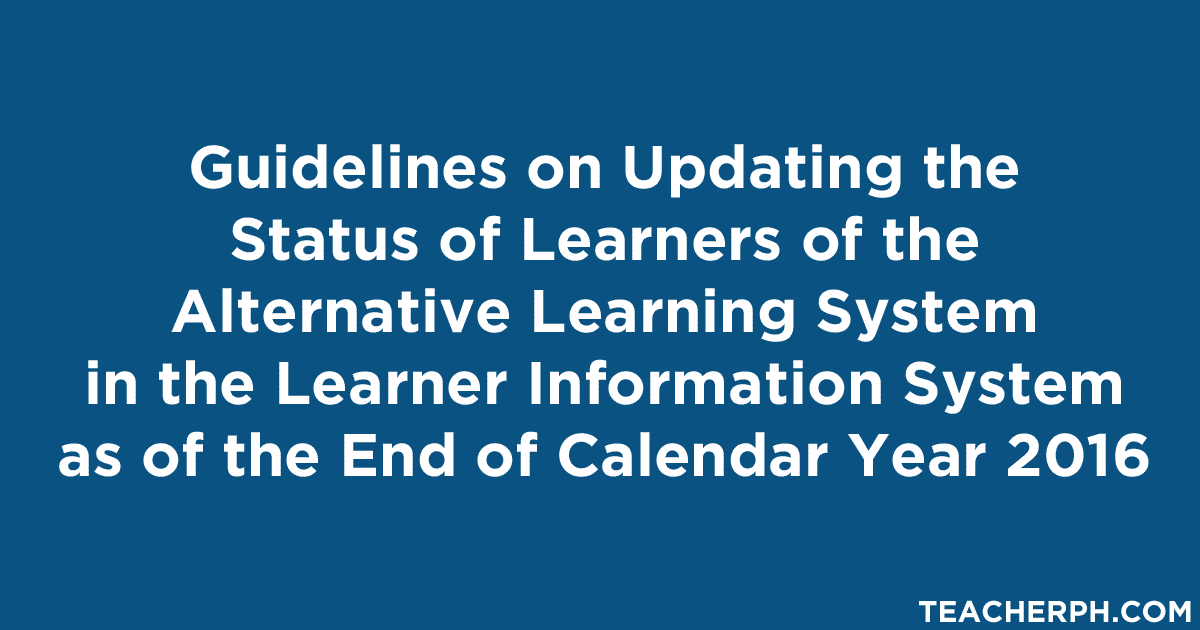 Guidelines on Updating the Status of Learners of the Alternative Learning System in the Learner Information System as of the End of Calendar Year 2016

TEACHERPH.COM